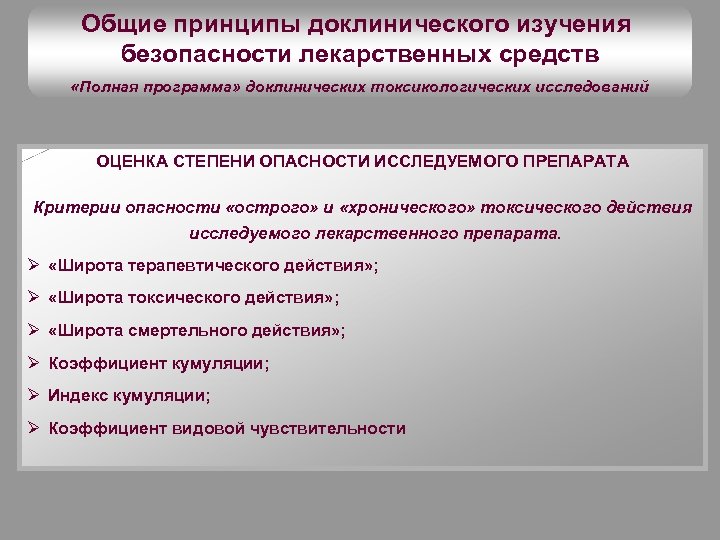 Общие принципы доклинического изучения безопасности лекарственных средств

«Полная программа» доклинических токсикологических исследований

ОЦЕНКА СТЕПЕНИ ОПАСНОСТИ ИССЛЕДУЕМОГО ПРЕПАРАТА

Критерии опасности «острого» и «хронического» токсического действия исследуемого лекарственного препарата.

➢ «Широта терапевтического действия»;

➢ «Широта токсического действия»;

➢ «Широта смертельного действия»;

➢ Коэффициент кумуляции;

➢ Индекс кумуляции;

➢ Коэффициент видовой чувствительности